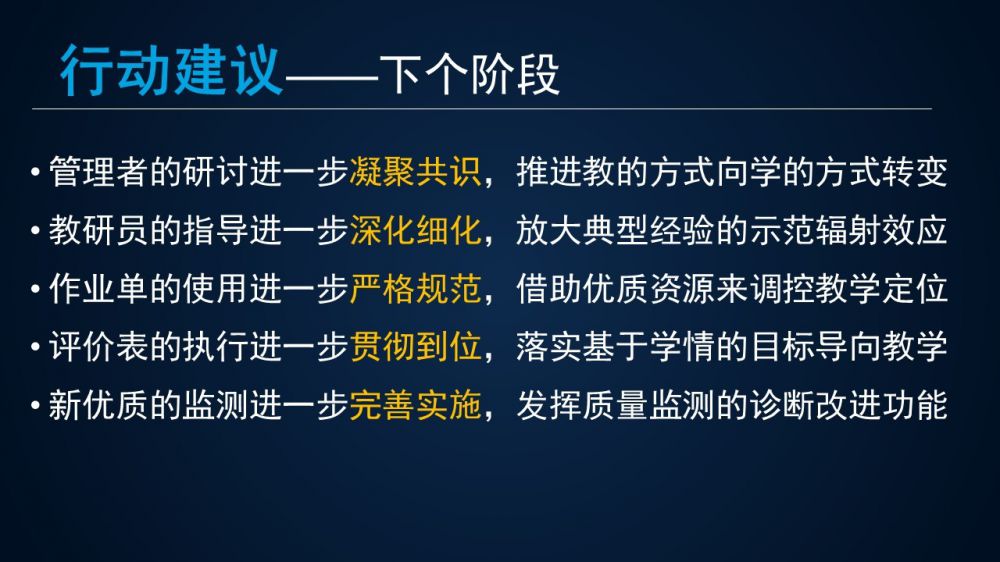 行动建议——下个阶段

• 管理者的研讨进一步凝聚共识，推进教的方式向学的方式转变
• 教研员的指导进一步深化细化，放大典型经验的示范辐射效应
• 作业单的使用进一步严格规范，借助优质资源来调控教学定位
• 评价表的执行进一步贯彻到位，落实基于学情的目标导向教学
• 新优质的监测进一步完善实施，发挥质量监测的诊断改进功能